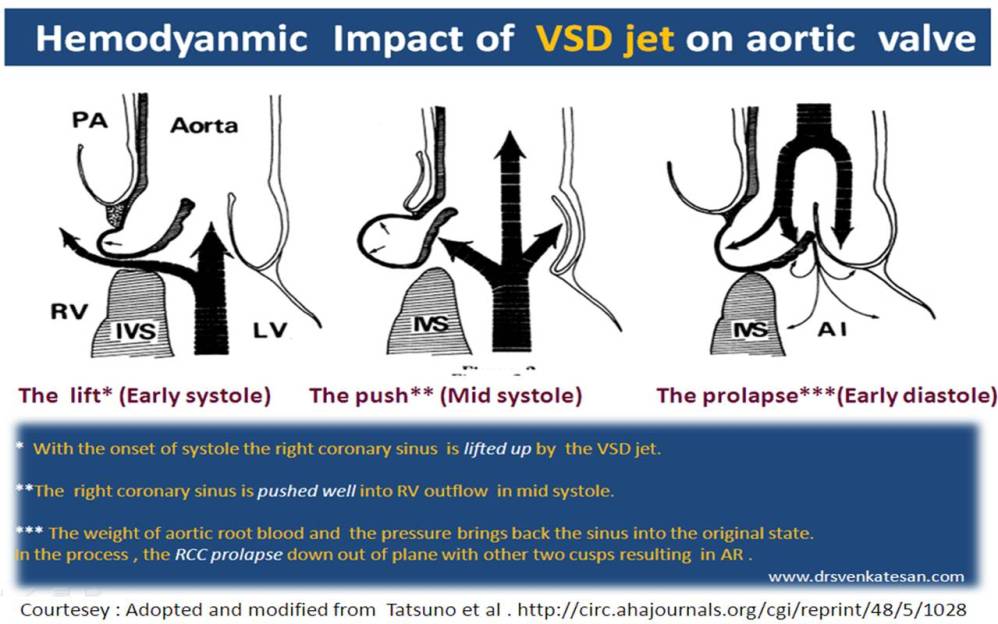 Hemodyanmic Impact of VSD jet on aortic valve

PA

Aorta

RV

IVS

LV

IVS

IVS

AI

The lift* (Early systole)

The push** (Mid systole)

The prolapse***(Early diastole)

* With the onset of systole the right coronary sinus is lifted up by the VSD jet.

**The right coronary sinus is pushed well into RV outflow in mid systole.

*** The weight of aortic root blood and the pressure brings back the sinus into the original state. In the process , the RCC prolapse down out of plane with other two cusps resulting in AR .

www.drsvenkatesan.com

Courtesey : Adopted and modified from Tatsuno et al . http://circ.ahajournals.org/cgi/reprint/48/5/1028